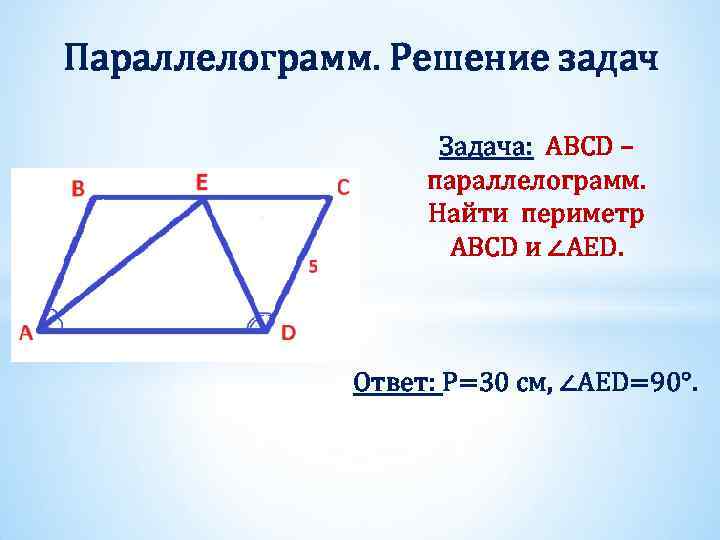 Параллелограмм. Решение задач

B
E
C
5
A
D

Задача: ABCD – параллелограмм. Найти периметр ABCD и $\angle AED$.

Ответ: P=30 см, $\angle AED=90°$.